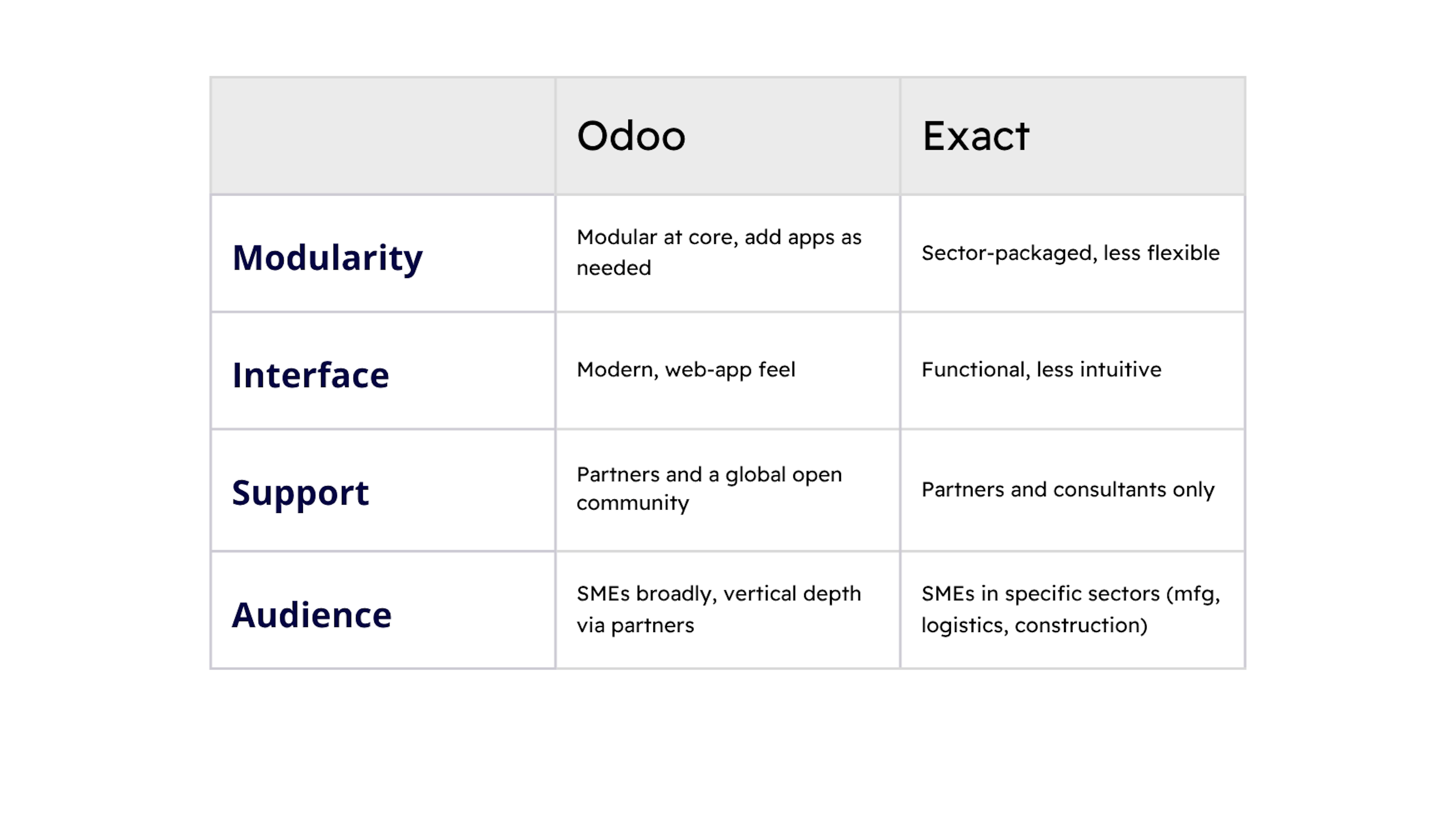 |  | Odoo | Exact |
|---|---|---|
| Modularity | Modular at core, add apps as needed | Sector-packaged, less flexible |
| Interface | Modern, web-app feel | Functional, less intuitive |
| Support | Partners and a global open community | Partners and consultants only |
| Audience | SMEs broadly, vertical depth via partners | SMEs in specific sectors (mfg, logistics, construction) |